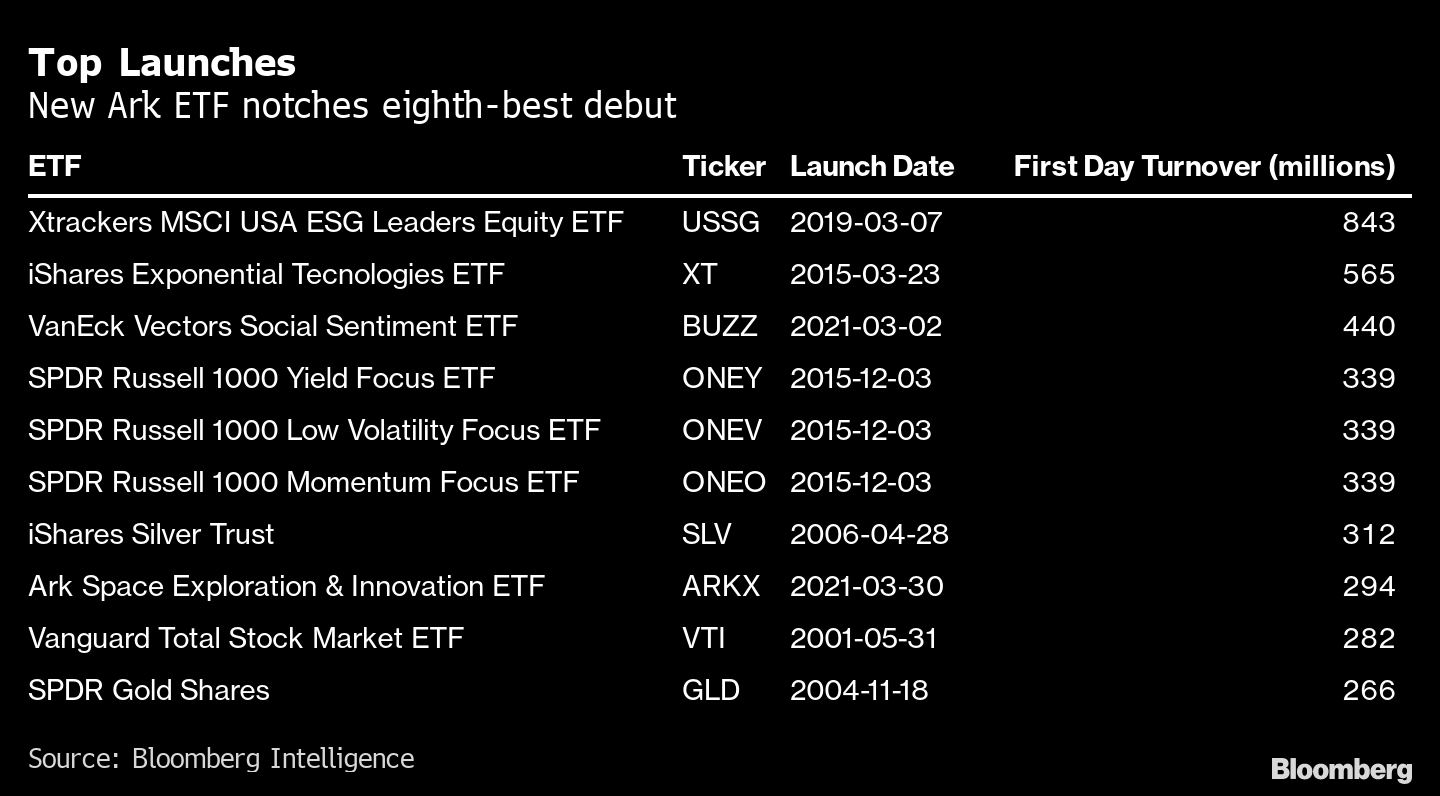 Top Launches
New Ark ETF notches eighth-best debut

| ETF | Ticker | Launch Date | First Day Turnover (millions) |
|---|---|---|---|
| Xtrackers MSCI USA ESG Leaders Equity ETF | USSG | 2019-03-07 | 843 |
| iShares Exponential Tecnologies ETF | XT | 2015-03-23 | 565 |
| VanEck Vectors Social Sentiment ETF | BUZZ | 2021-03-02 | 440 |
| SPDR Russell 1000 Yield Focus ETF | ONEY | 2015-12-03 | 339 |
| SPDR Russell 1000 Low Volatility Focus ETF | ONEV | 2015-12-03 | 339 |
| SPDR Russell 1000 Momentum Focus ETF | ONEO | 2015-12-03 | 339 |
| iShares Silver Trust | SLV | 2006-04-28 | 312 |
| Ark Space Exploration & Innovation ETF | ARKX | 2021-03-30 | 294 |
| Vanguard Total Stock Market ETF | VTI | 2001-05-31 | 282 |
| SPDR Gold Shares | GLD | 2004-11-18 | 266 |

Source: Bloomberg Intelligence

Bloomberg